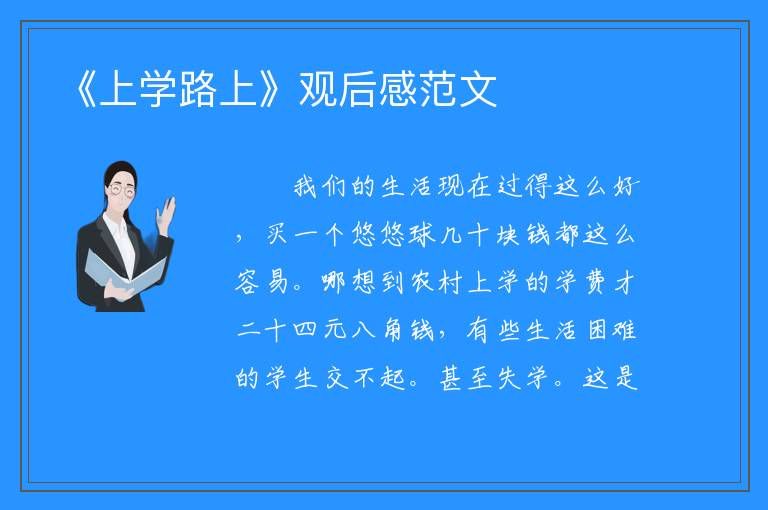 《上学路上》观后感范文

我们的生活现在过得这么好，买一个悠悠球几十块钱都这么容易。哪想到农村上学的学费才二十四元八角钱，有些生活困难的学生交不起。甚至失学。这是